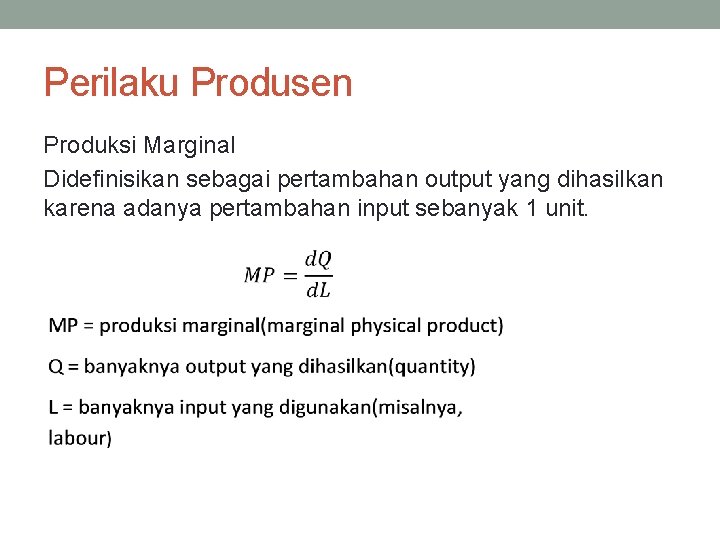 Perilaku Produsen

Produksi Marginal

Didefinisikan sebagai pertambahan output yang dihasilkan karena adanya pertambahan input sebanyak 1 unit.

$MP = \frac{dQ}{dL}$

MP = produksi marginal(marginal physical product)

Q = banyaknya output yang dihasilkan(quantity)

L = banyaknya input yang digunakan(misalnya, labour)